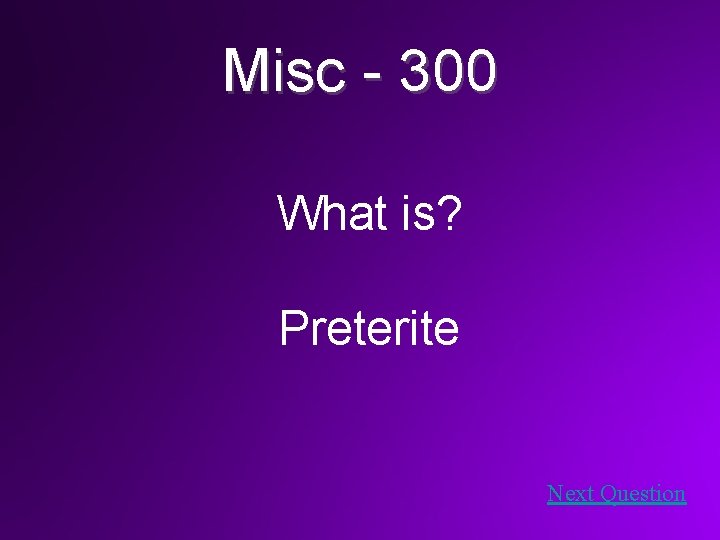 Misc - 300

What is?

Preterite

Next Question